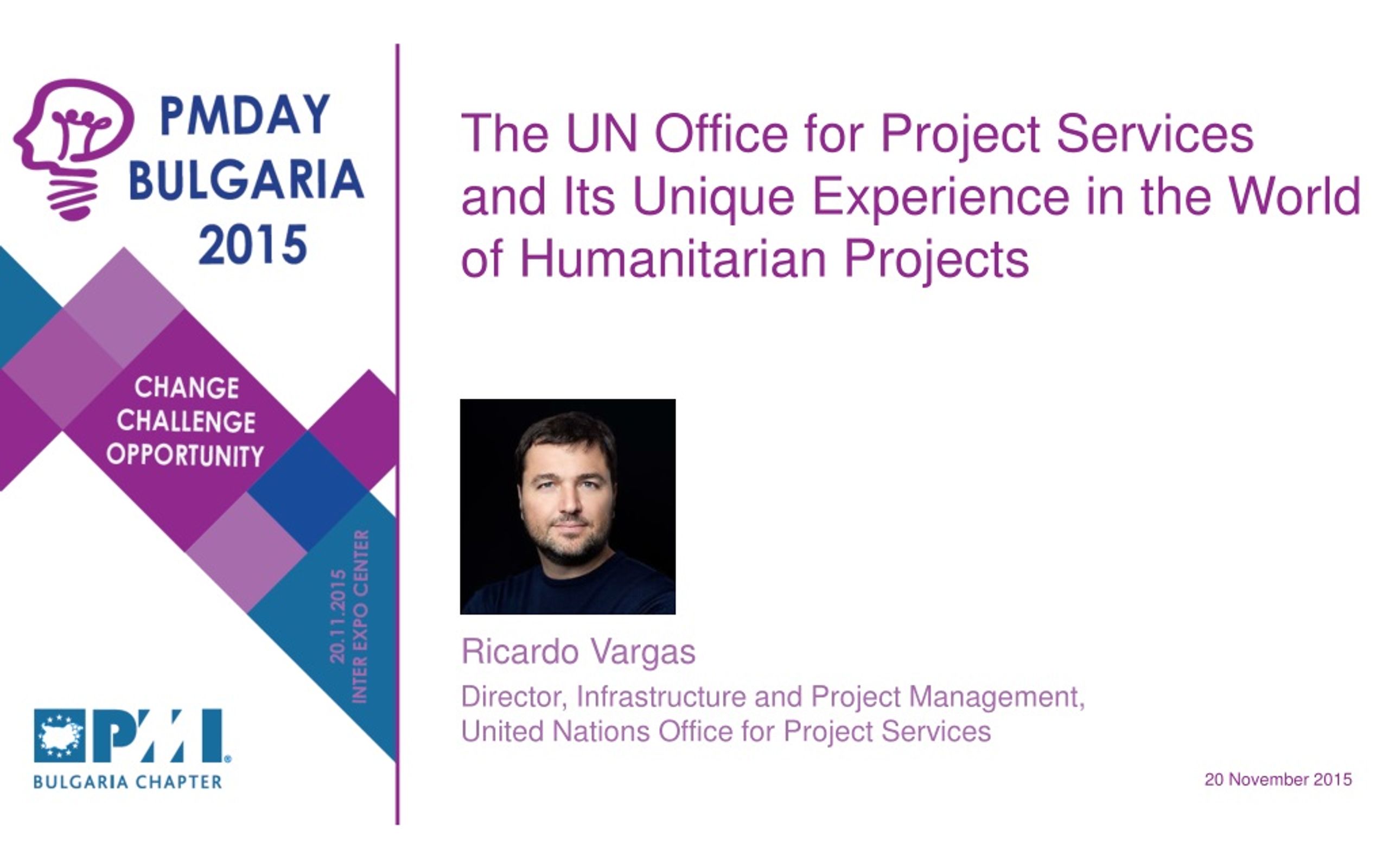 PMDAY
BULGARIA
2015

CHANGE
CHALLENGE
OPPORTUNITY

20.11.2015
INTER EXPO CENTER

PMI
BULGARIA CHAPTER

The UN Office for Project Services and Its Unique Experience in the World of Humanitarian Projects

Ricardo Vargas

Director, Infrastructure and Project Management,
United Nations Office for Project Services

20 November 2015